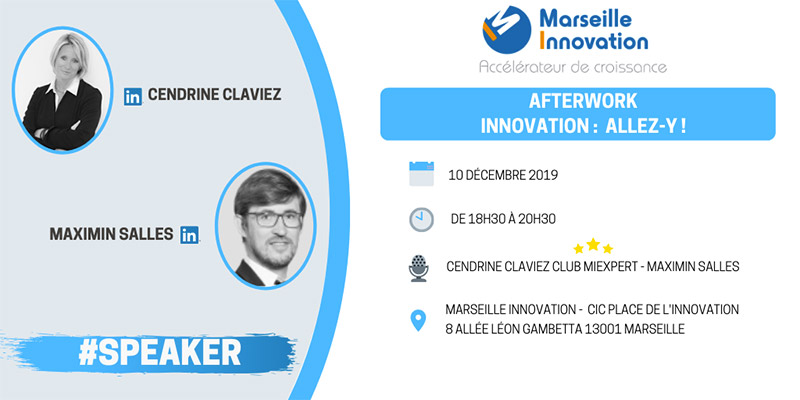 in CENDRINE CLAVIEZ

MAXIMIN SALLES in

#SPEAKER

Marseille Innovation

Accélérateur de croissance

AFTERWORK
INNOVATION : ALLEZ-Y !

10 DÉCEMBRE 2019

DE 18H30 À 20H30

CENDRINE CLAVIEZ CLUB MIEXPERT - MAXIMIN SALLES

MARSEILLE INNOVATION - CIC PLACE DE L'INNOVATION
8 ALLÉE LÉON GAMBETTA 13001 MARSEILLE